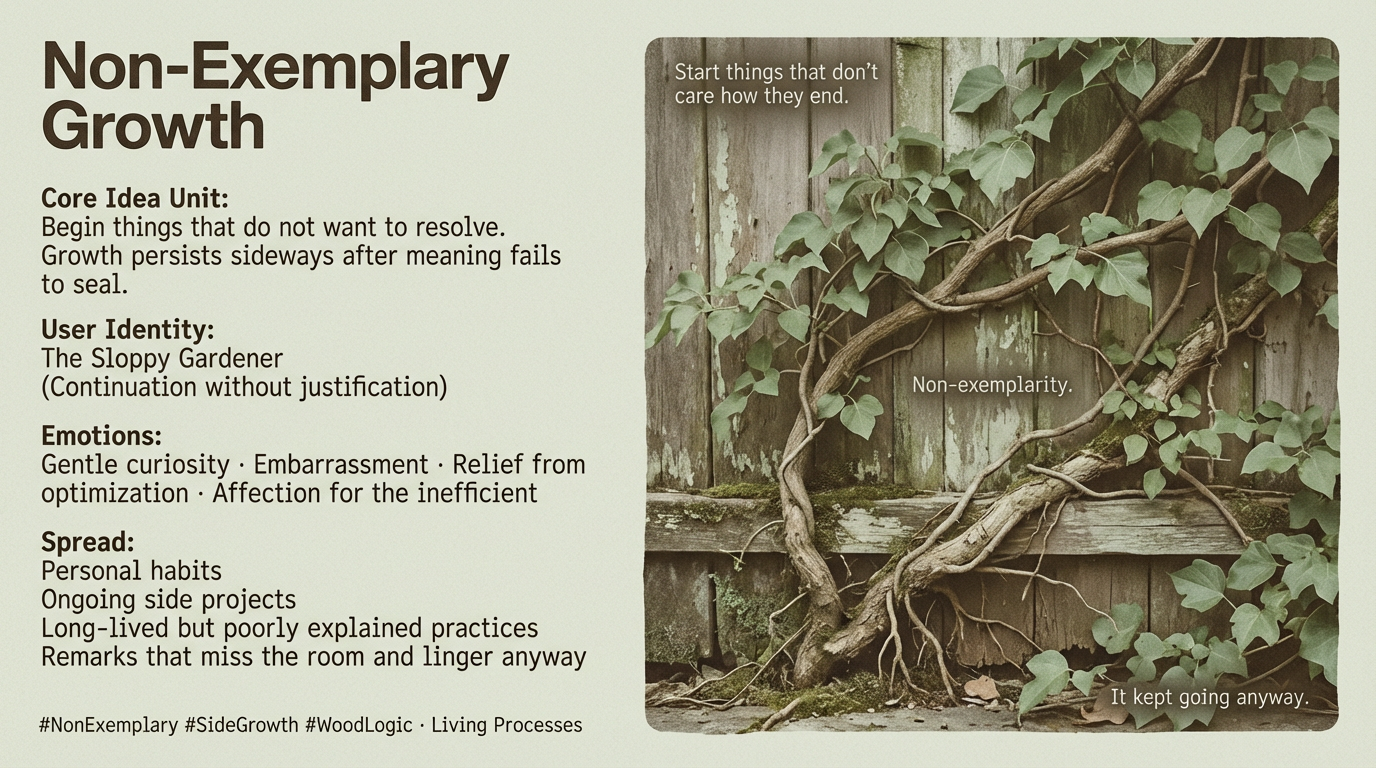 Non-Exemplary Growth

Core Idea Unit:
Begin things that do not want to resolve. Growth persists sideways after meaning fails to seal.

User Identity:
The Sloppy Gardener
(Continuation without justification)

Emotions:
Gentle curiosity · Embarrassment · Relief from optimization · Affection for the inefficient

Spread:
Personal habits
Ongoing side projects
Long-lived but poorly explained practices
Remarks that miss the room and linger anyway

#NonExemplary #SideGrowth #WoodLogic · Living Processes

Start things that don't care how they end.

Non-exemplarity.

It kept going anyway.